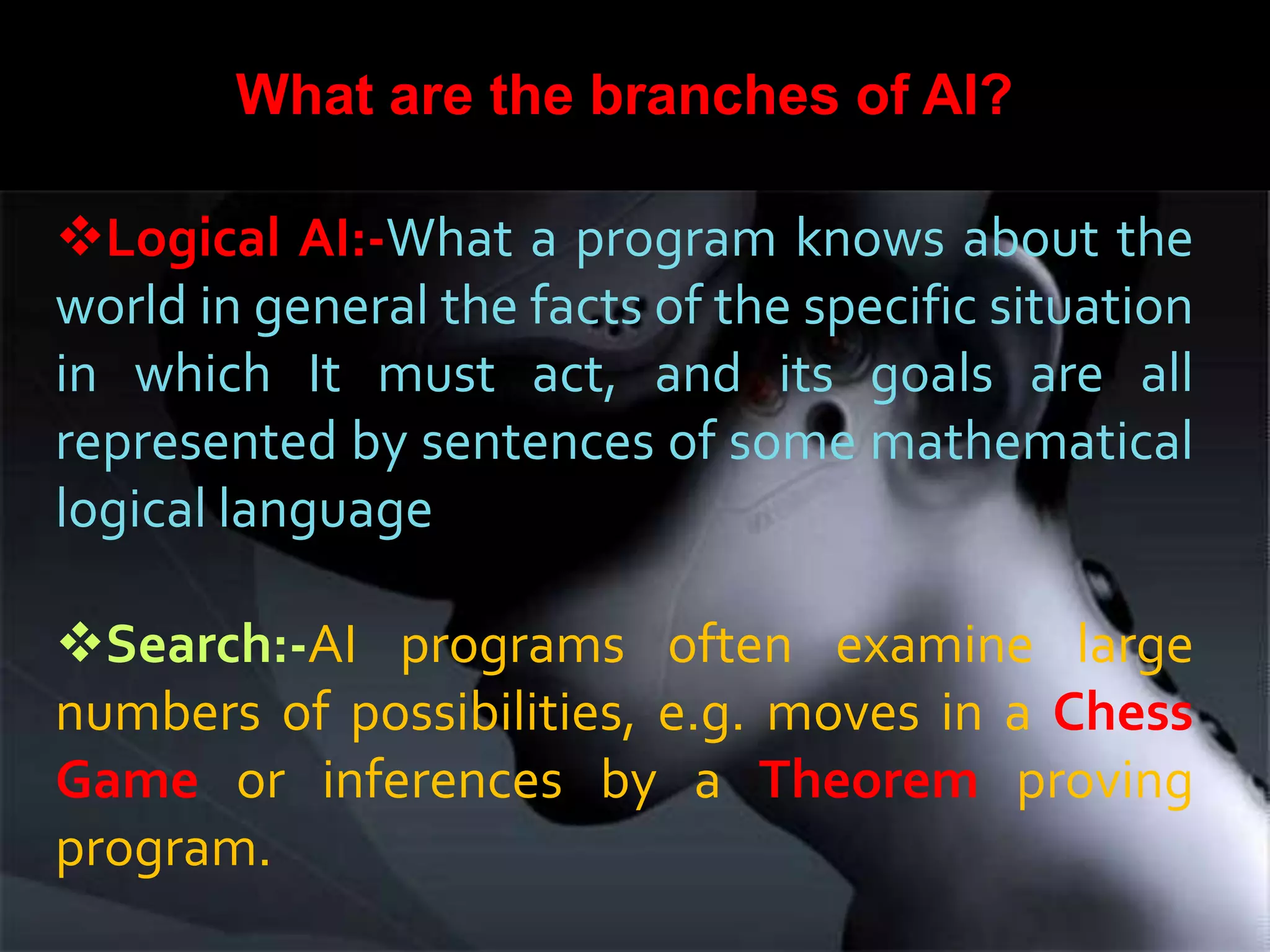 What are the branches of AI?

❖Logical AI:-What a program knows about the world in general the facts of the specific situation in which It must act, and its goals are all represented by sentences of some mathematical logical language

❖Search:-AI programs often examine large numbers of possibilities, e.g. moves in a Chess Game or inferences by a Theorem proving program.